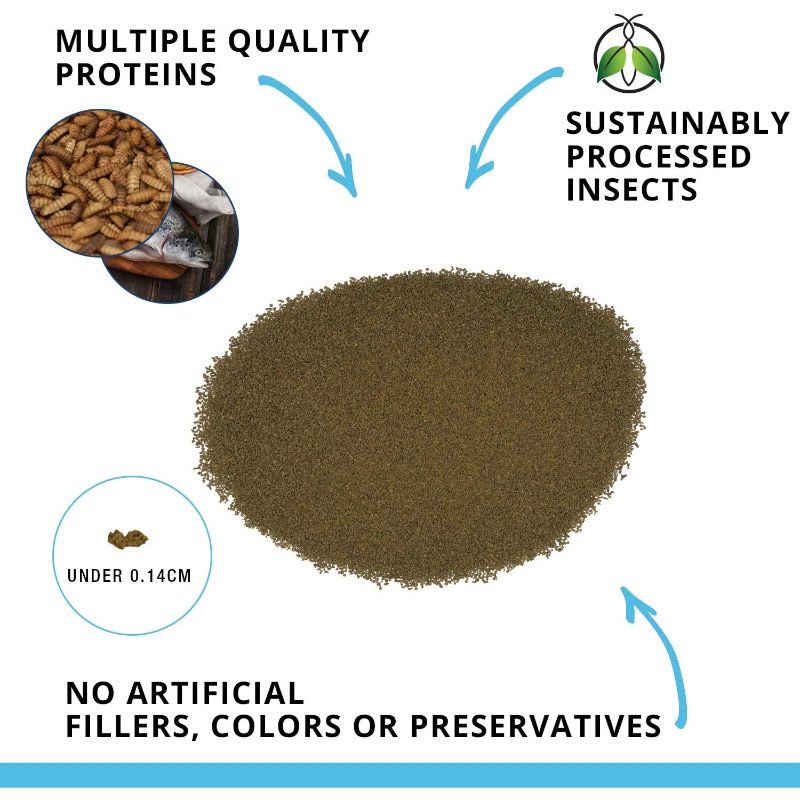 MULTIPLE QUALITY PROTEINS

SUSTAINABLY PROCESSED INSECTS

UNDER 0.14CM

NO ARTIFICIAL FILLERS, COLORS OR PRESERVATIVES